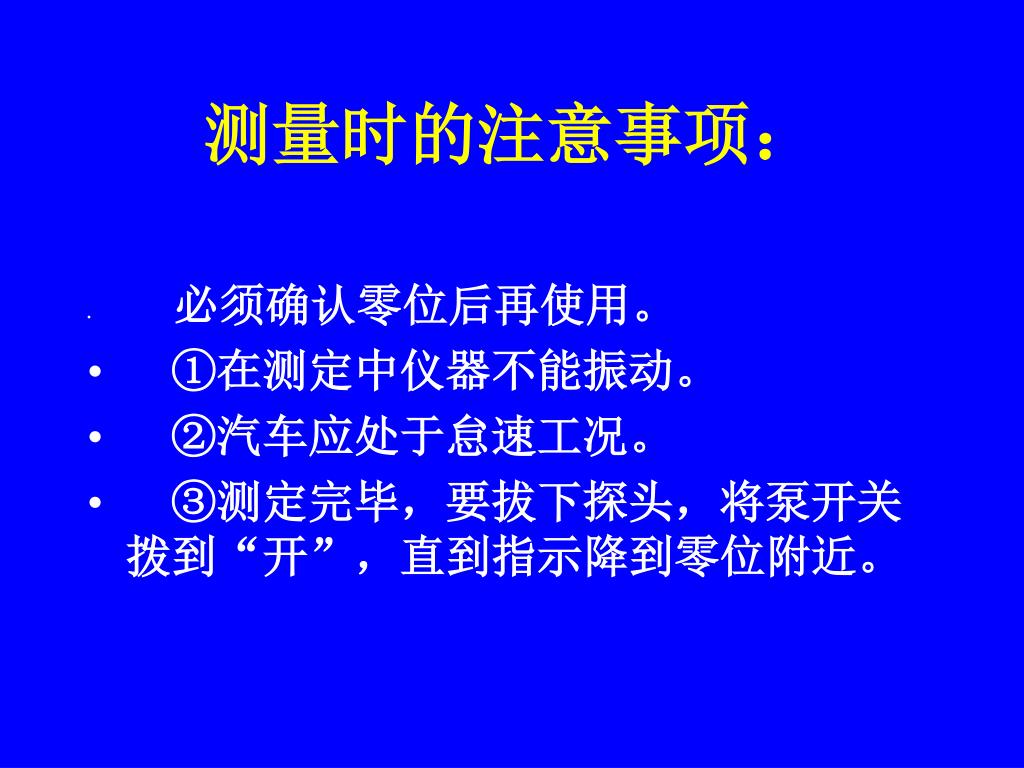 测量时的注意事项：

· 必须确认零位后再使用。

• ①在测定中仪器不能振动。

• ②汽车应处于怠速工况。

• ③测定完毕，要拔下探头，将泵开关拨到“开”，直到指示降到零位附近。